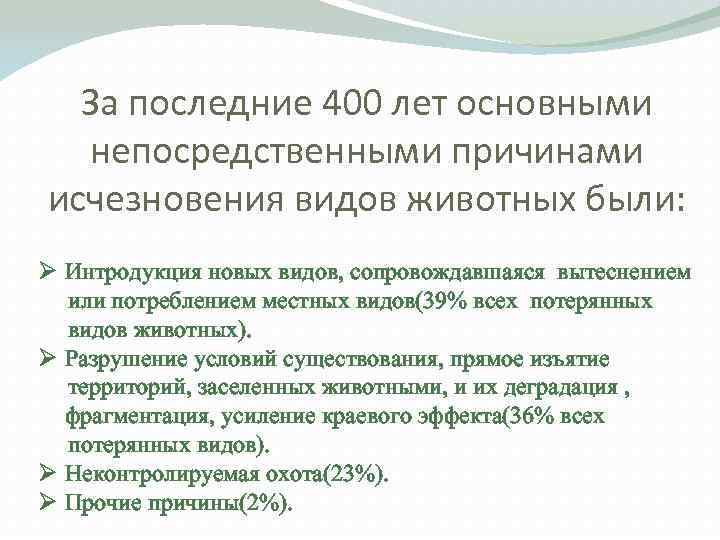 За последние 400 лет основными непосредственными причинами исчезновения видов животных были:

➢ Интродукция новых видов, сопровождавшаяся вытеснением или потреблением местных видов(39% всех потерянных видов животных).
➢ Разрушение условий существования, прямое изъятие территорий, заселенных животными, и их деградация , фрагментация, усиление краевого эффекта(36% всех потерянных видов).
➢ Неконтролируемая охота(23%).
➢ Прочие причины(2%).